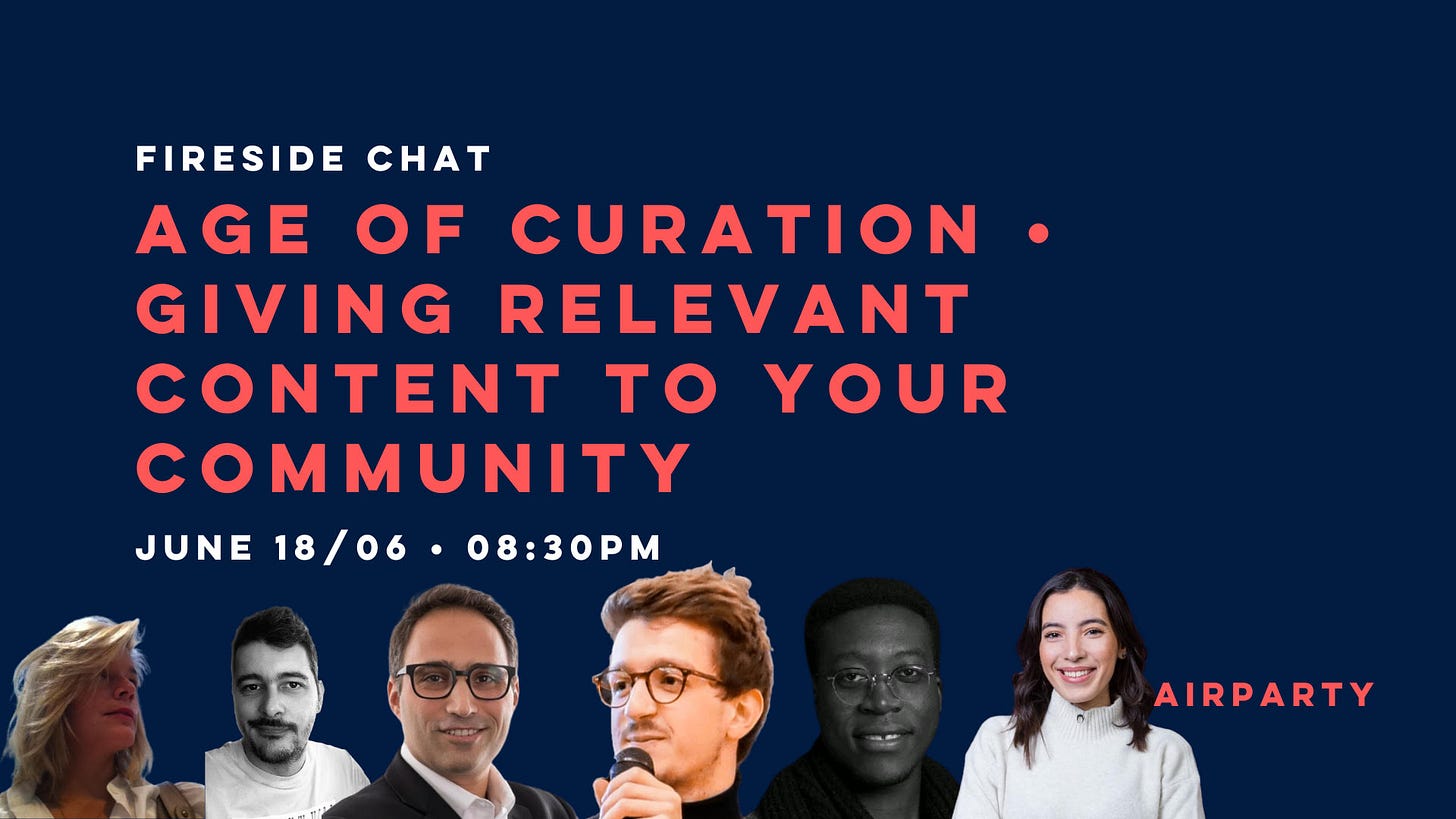 FIRESIDE CHAT

AGE OF CURATION • GIVING RELEVANT CONTENT TO YOUR COMMUNITY

JUNE 18/06 • 08:30PM

AIRPARTY